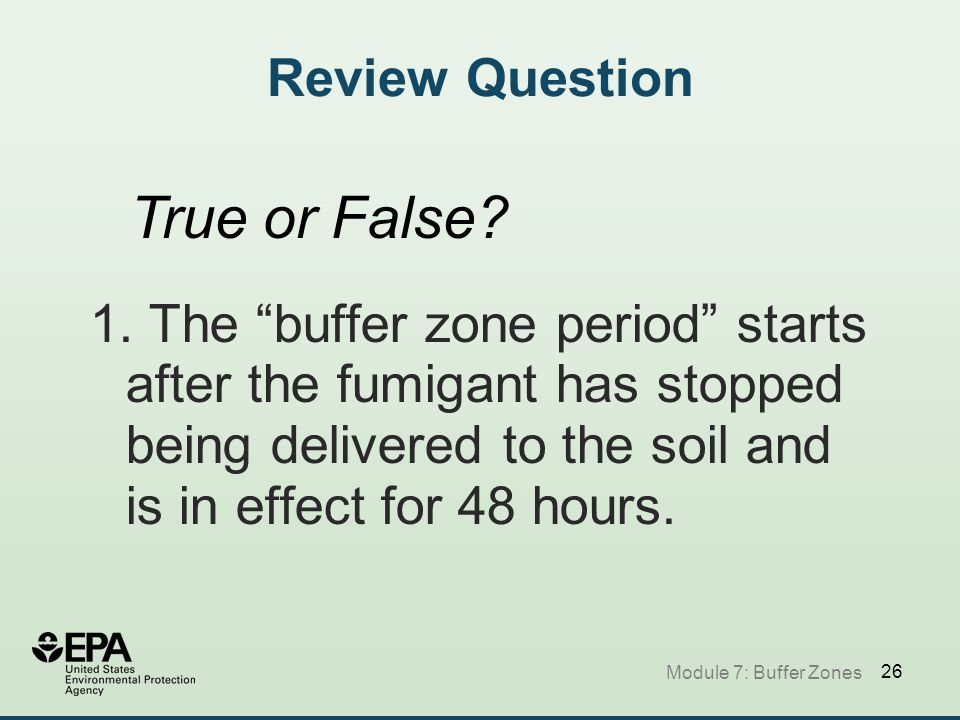 Review Question

True or False?

1. The “buffer zone period” starts after the fumigant has stopped being delivered to the soil and is in effect for 48 hours.

EPA
United States
Environmental Protection
Agency

Module 7: Buffer Zones 26